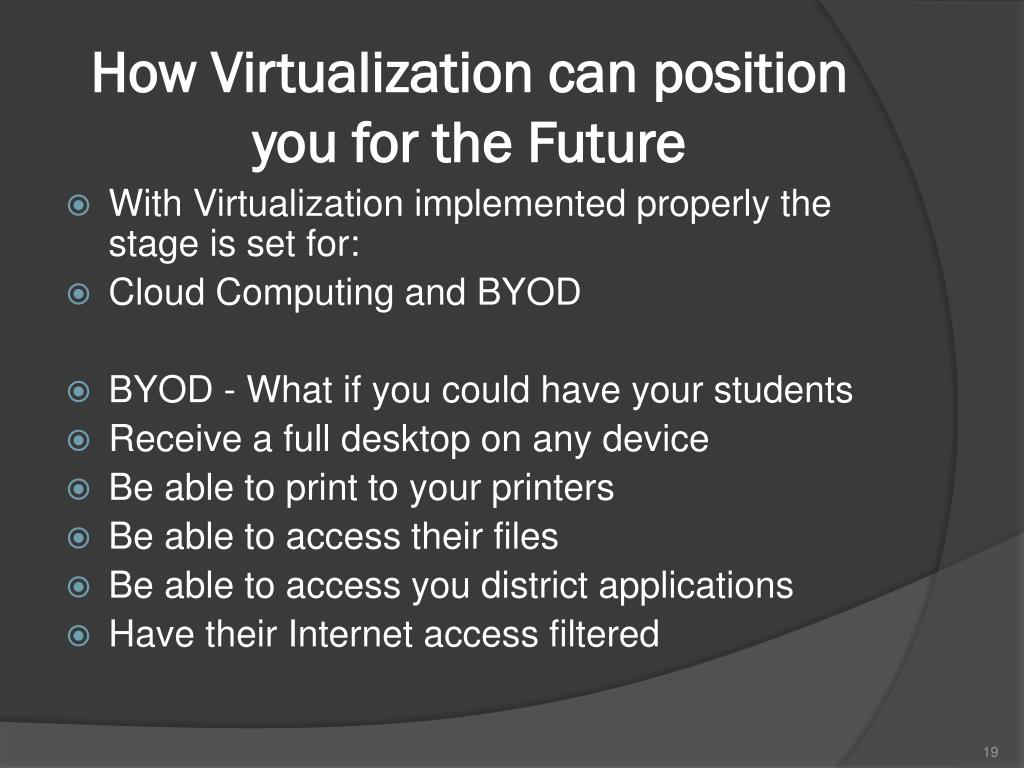 How Virtualization can position you for the Future

With Virtualization implemented properly the stage is set for:
Cloud Computing and BYOD

BYOD - What if you could have your students
Receive a full desktop on any device
Be able to print to your printers
Be able to access their files
Be able to access you district applications
Have their Internet access filtered

19